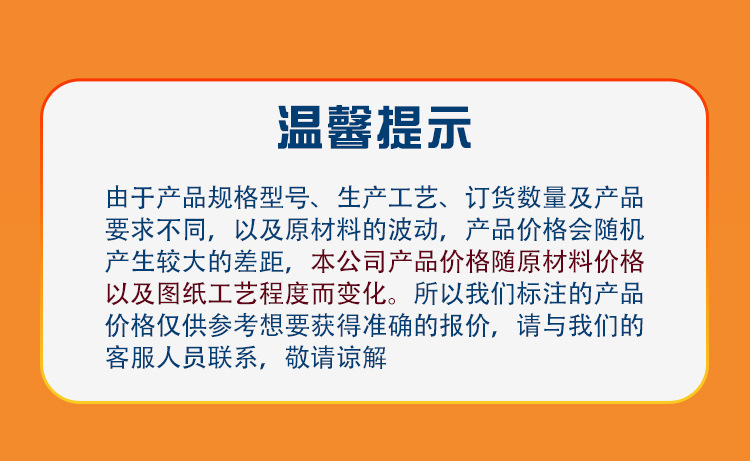 温馨提示

由于产品规格型号、生产工艺、订货数量及产品要求不同，以及原材料的波动，产品价格会随机产生较大的差距，本公司产品价格随原材料价格以及图纸工艺程度而变化。所以我们标注的产品价格仅供参考想要获得准确的报价，请与我们的客服人员联系，敬请谅解